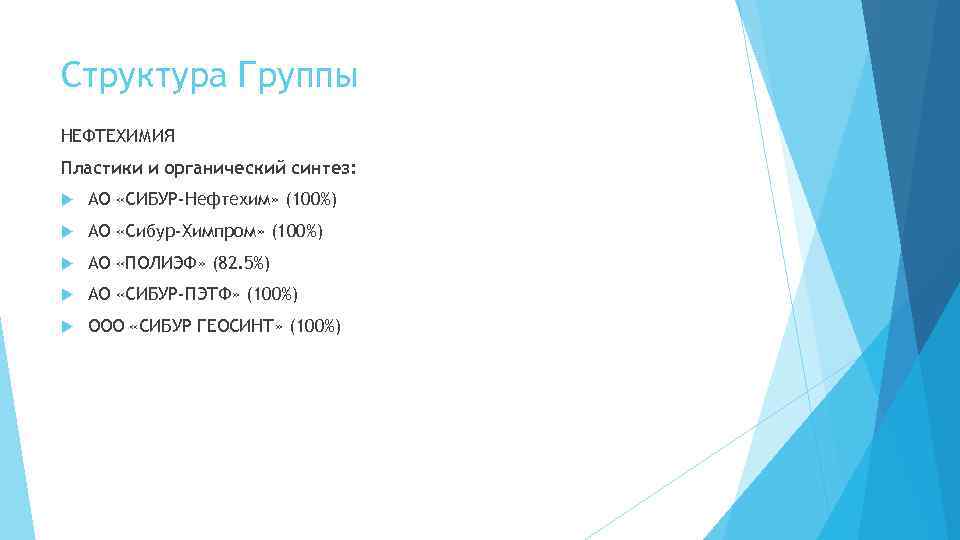 Структура Группы

НЕФТЕХИМИЯ

Пластики и органический синтез:

АО «СИБУР-Нефтехим» (100%)

АО «Сибур-Химпром» (100%)

АО «ПОЛИЭФ» (82.5%)

АО «СИБУР-ПЭТФ» (100%)

ООО «СИБУР ГЕОСИНТ» (100%)